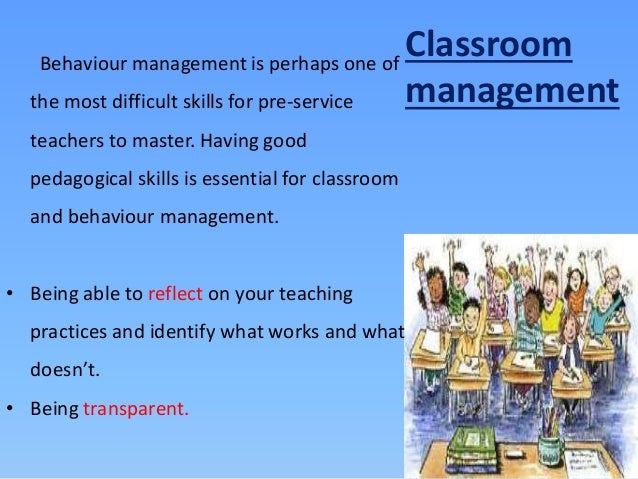 Classroom management

Behaviour management is perhaps one of the most difficult skills for pre-service teachers to master. Having good pedagogical skills is essential for classroom and behaviour management.

• Being able to reflect on your teaching practices and identify what works and what doesn't.
• Being transparent.